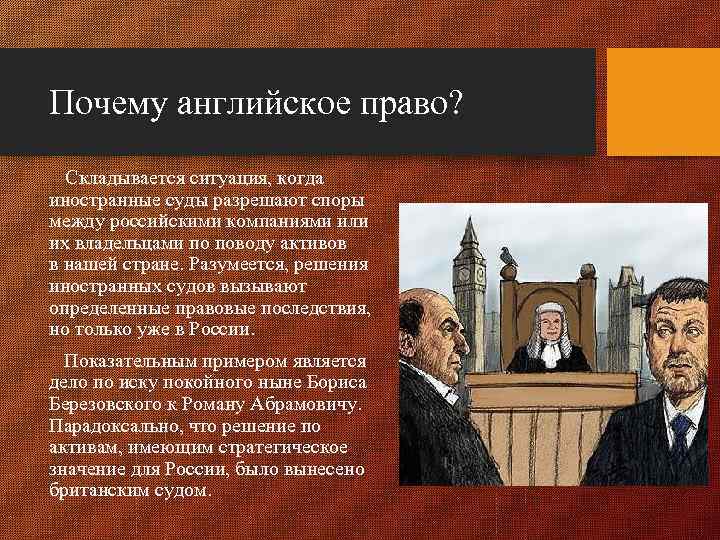 Почему английское право?

Складывается ситуация, когда иностранные суды разрешают споры между российскими компаниями или их владельцами по поводу активов в нашей стране. Разумеется, решения иностранных судов вызывают определенные правовые последствия, но только уже в России.

Показательным примером является дело по иску покойного ныне Бориса Березовского к Роману Абрамовичу. Парадоксально, что решение по активам, имеющим стратегическое значение для России, было вынесено британским судом.